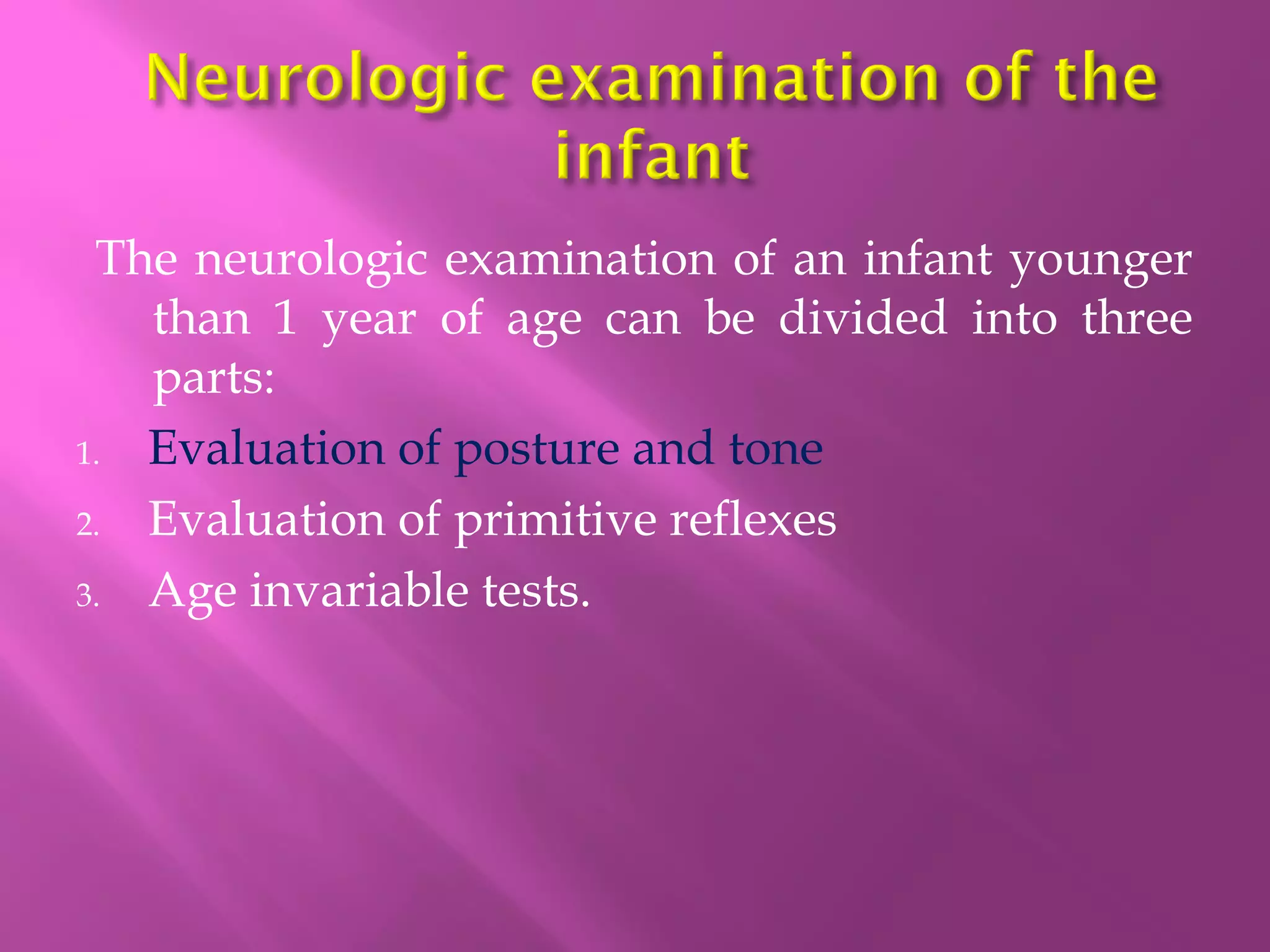 Neurologic examination of the infant

The neurologic examination of an infant younger than 1 year of age can be divided into three parts:

1. Evaluation of posture and tone
2. Evaluation of primitive reflexes
3. Age invariable tests.